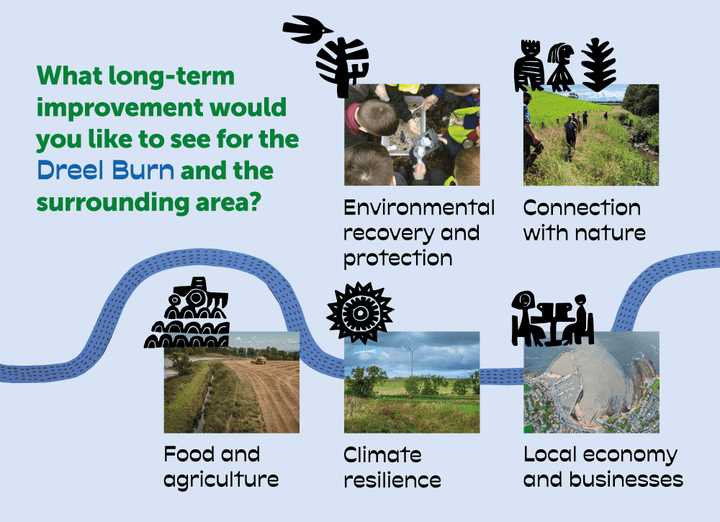 What long-term improvement would you like to see for the Dreel Burn and the surrounding area?

Environmental recovery and protection

Connection with nature

Food and agriculture

Climate resilience

Local economy and businesses